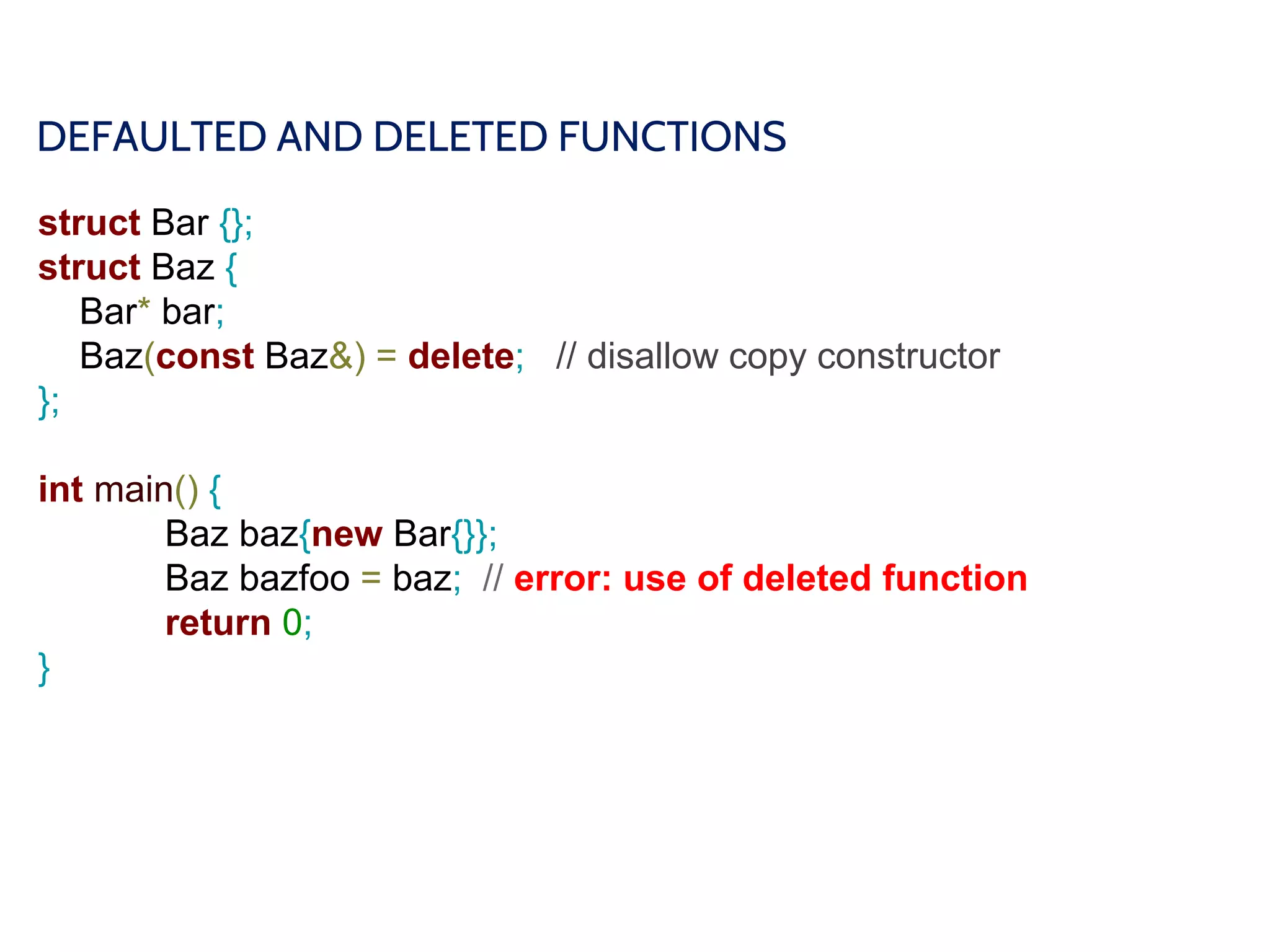 DEFAULTED AND DELETED FUNCTIONS

struct Bar {};
struct Baz {
Bar* bar;
Baz(const Baz&) = delete; // disallow copy constructor
};

int main() {
Baz baz{new Bar{}};
Baz bazfoo = baz; // error: use of deleted function
return 0;
}